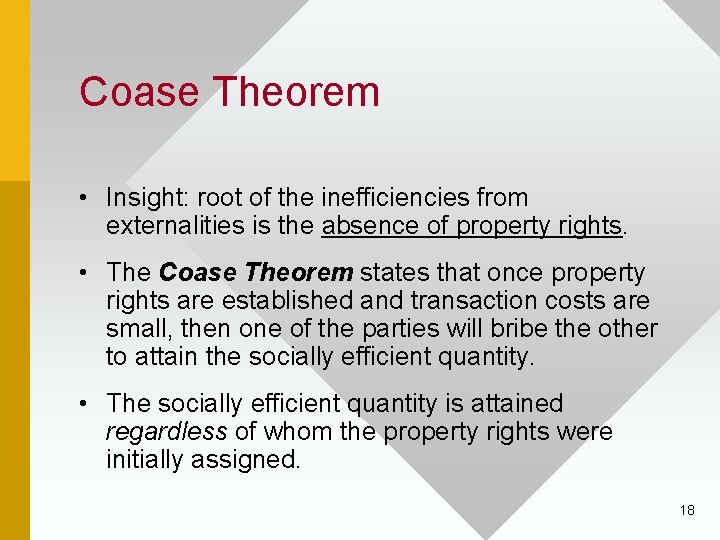 Coase Theorem

• Insight: root of the inefficiencies from externalities is the absence of property rights.

• The Coase Theorem states that once property rights are established and transaction costs are small, then one of the parties will bribe the other to attain the socially efficient quantity.

• The socially efficient quantity is attained regardless of whom the property rights were initially assigned.

18